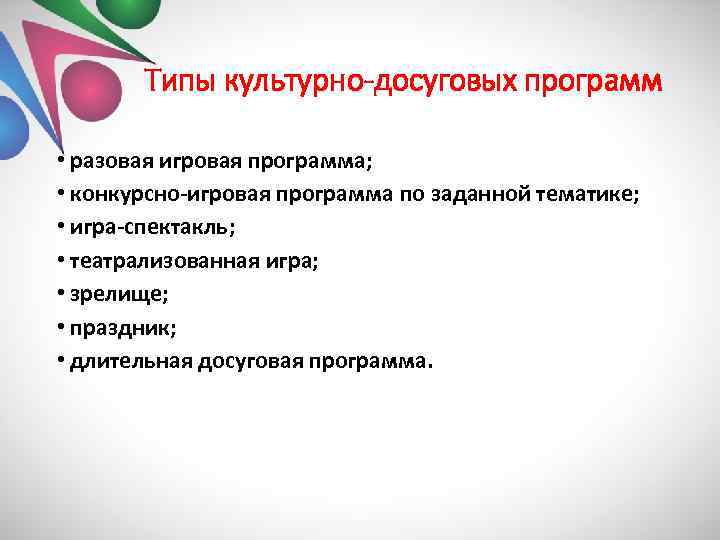 Типы культурно-досуговых программ

• разовая игровая программа;
• конкурсно-игровая программа по заданной тематике;
• игра-спектакль;
• театрализованная игра;
• зрелище;
• праздник;
• длительная досуговая программа.